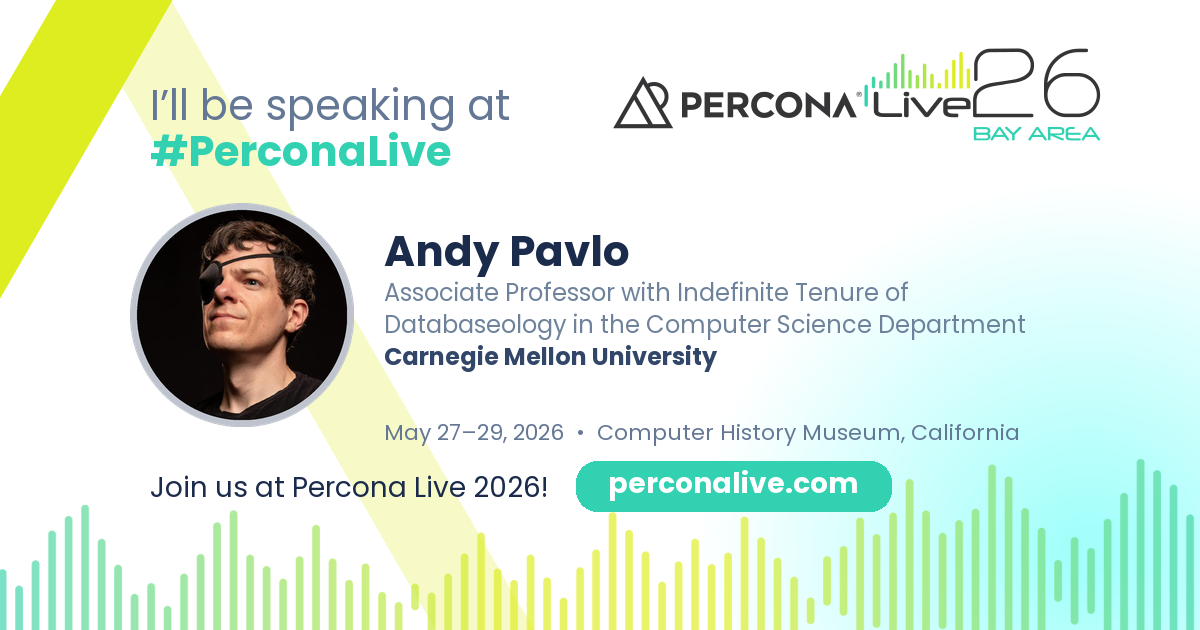 I'll be speaking at
#PerconaLive

PERCONA® Live 26
BAY AREA

Andy Pavlo
Associate Professor with Indefinite Tenure of Databaseology in the Computer Science Department
Carnegie Mellon University

May 27–29, 2026 • Computer History Museum, California

Join us at Percona Live 2026!

perconalive.com